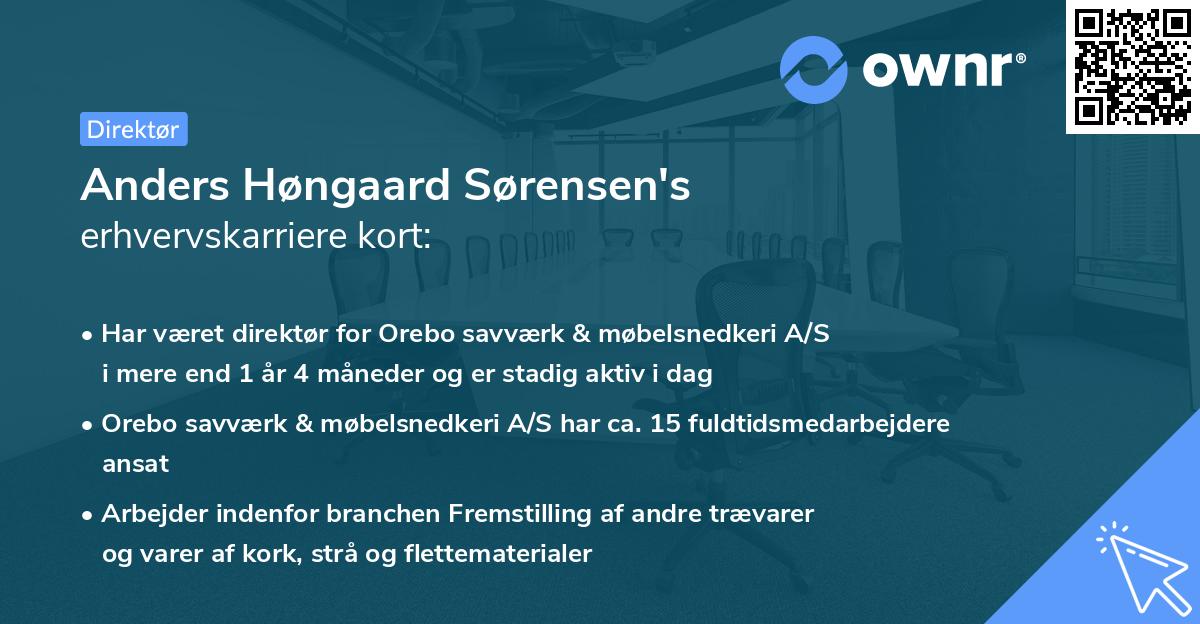 ownr®

Direktør

Anders Høngaard Sørensen's
erhvervskarriere kort:

• Har været direktør for Orebo savværk & møbelsnedkeri A/S i mere end 1 år 4 måneder og er stadig aktiv i dag

• Orebo savværk & møbelsnedkeri A/S har ca. 15 fuldtidsmedarbejdere ansat

• Arbejder indenfor branchen Fremstilling af andre trævarer og varer af kork, strå og flettematerialer